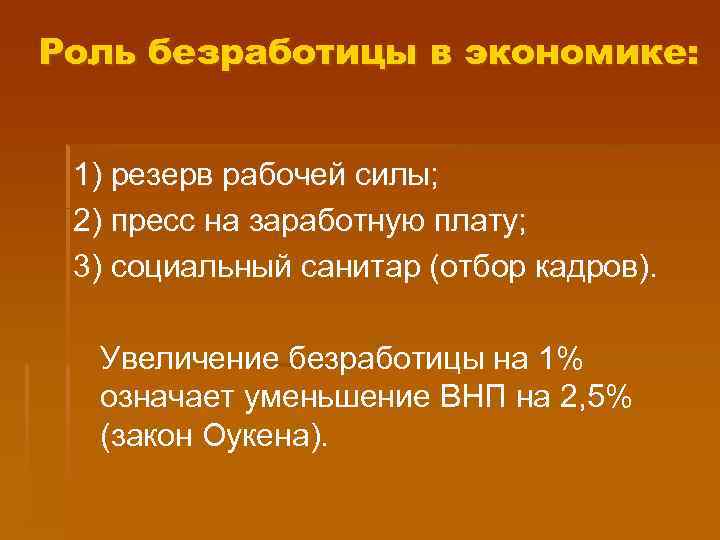 Роль безработицы в экономике:

1) резерв рабочей силы;
2) пресс на заработную плату;
3) социальный санитар (отбор кадров).

Увеличение безработицы на 1% означает уменьшение ВНП на 2,5% (закон Оукена).